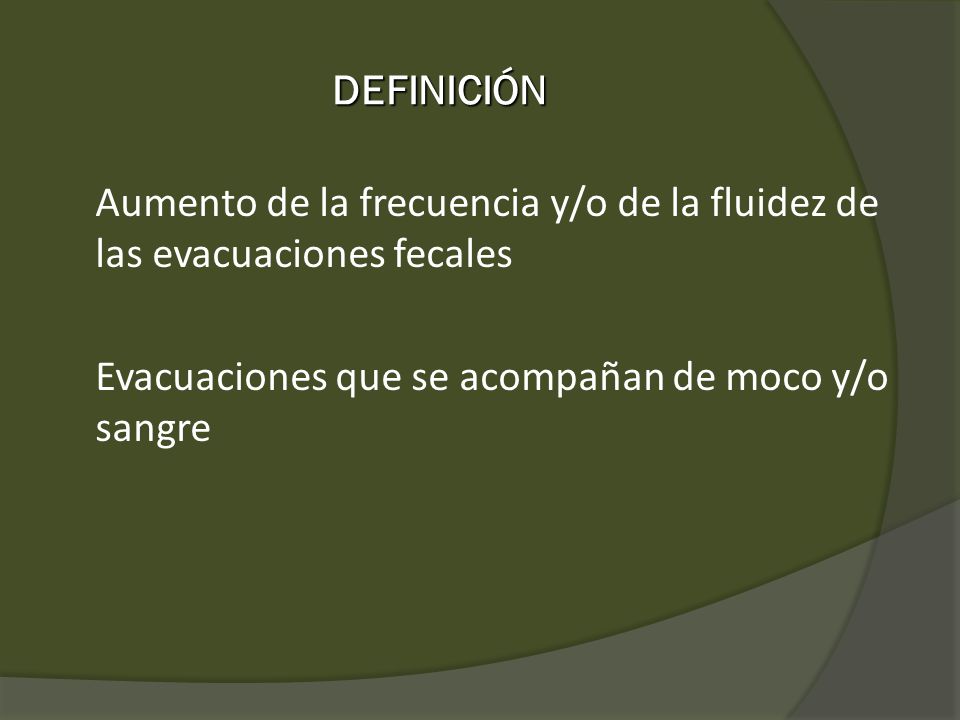 DEFINICIÓN

Aumento de la frecuencia y/o de la fluidez de las evacuaciones fecales

Evacuaciones que se acompañan de moco y/o sangre